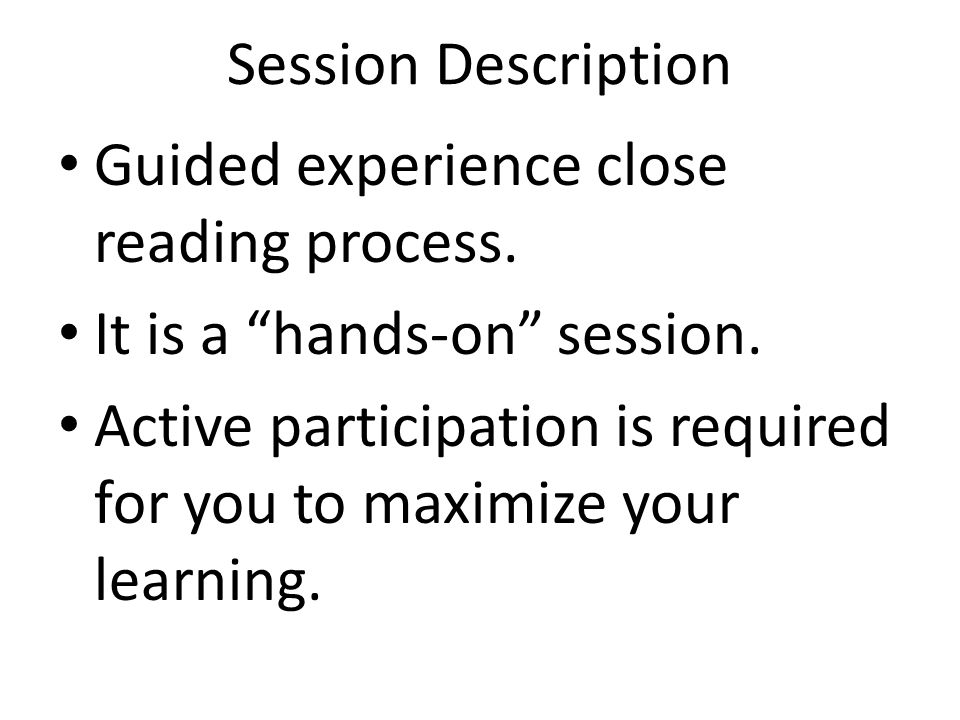 Session Description

• Guided experience close reading process.

• It is a “hands-on” session.

• Active participation is required for you to maximize your learning.